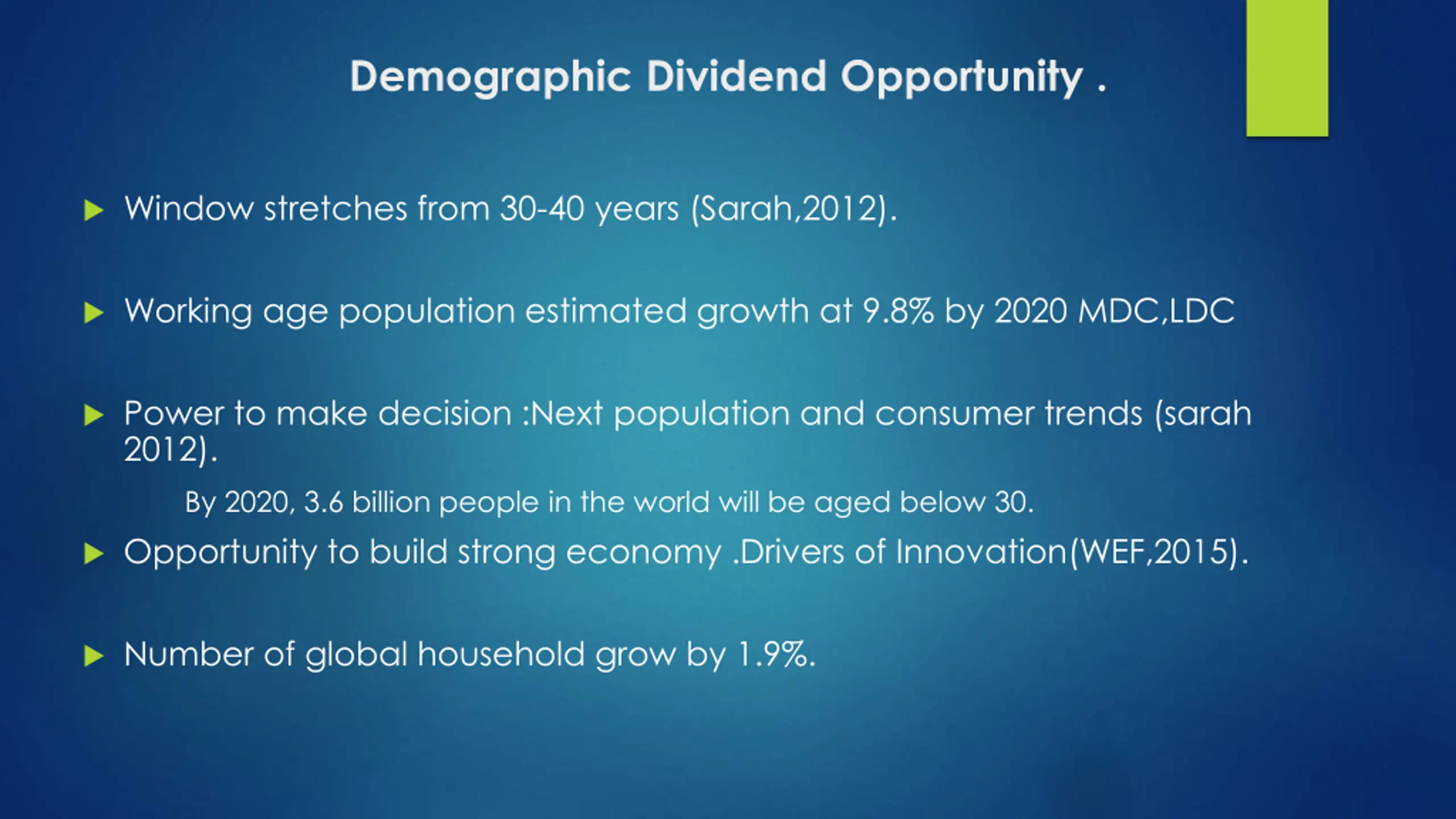 Demographic Dividend Opportunity .

Window stretches from 30-40 years (Sarah,2012).

Working age population estimated growth at 9.8% by 2020 MDC,LDC

Power to make decision :Next population and consumer trends (sarah 2012).

By 2020, 3.6 billion people in the world will be aged below 30.

Opportunity to build strong economy .Drivers of Innovation(WEF,2015).

Number of global household grow by 1.9%.